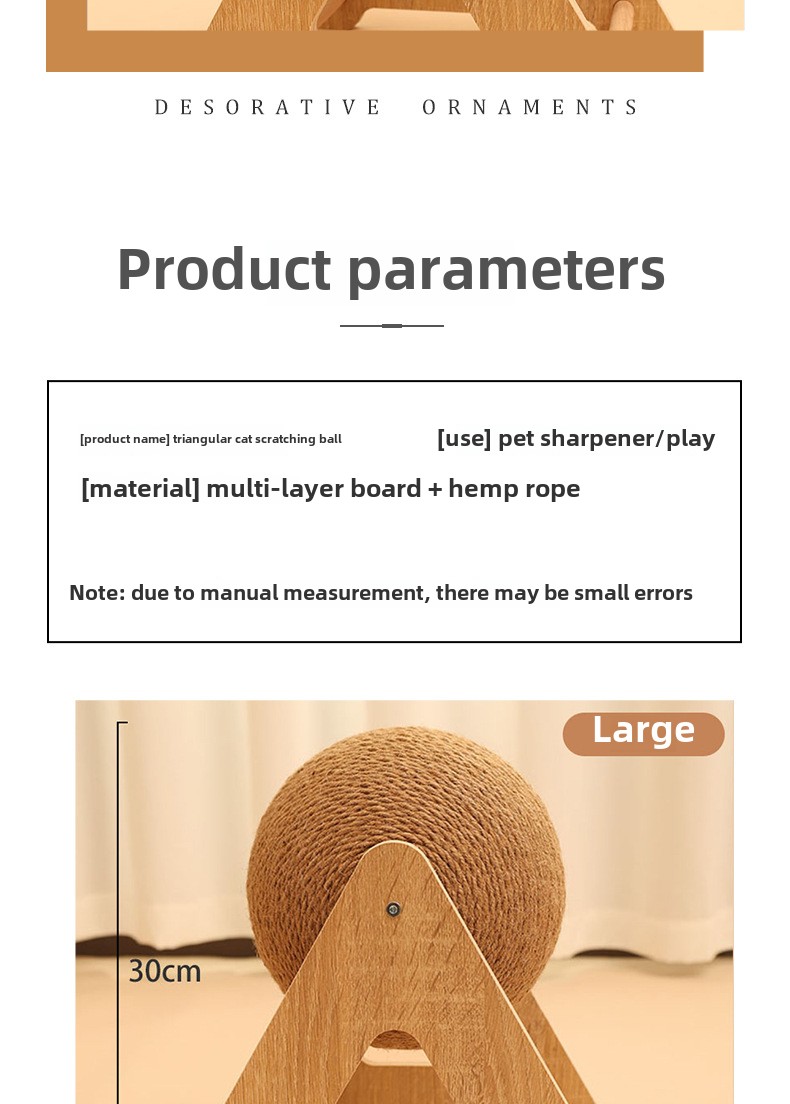 DESORATIVE ORNAMENTS

Product parameters

[product name] triangular cat scratching ball

[use] pet sharpener/play

[material] multi-layer board + hemp rope

Note: due to manual measurement, there may be small errors

Large

30cm